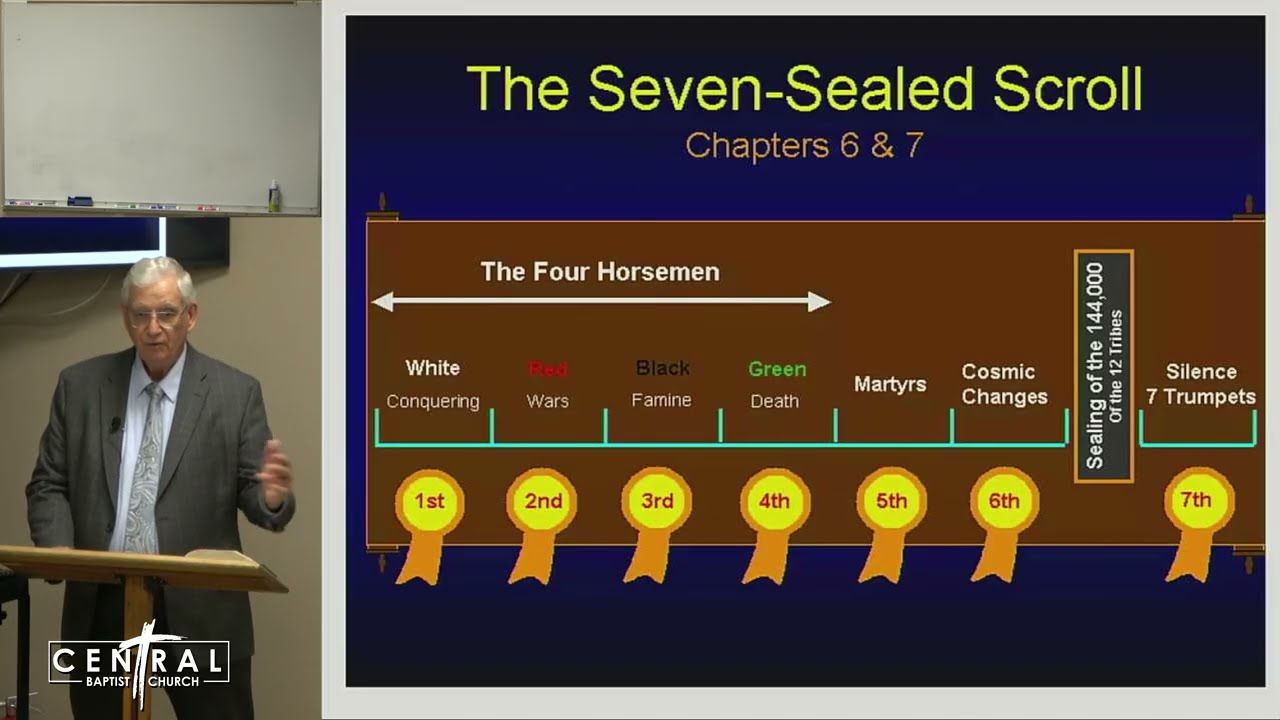 The Seven-Sealed Scroll
Chapters 6 & 7

The Four Horsemen

White
Conquering

Red
Wars

Black
Famine

Green
Death

Martyrs

Cosmic Changes

Sealing of the 144,000
Of the 12 Tribes

Silence
7 Trumpets

1st
2nd
3rd
4th
5th
6th
7th

CENTRAL
BAPTIST CHURCH